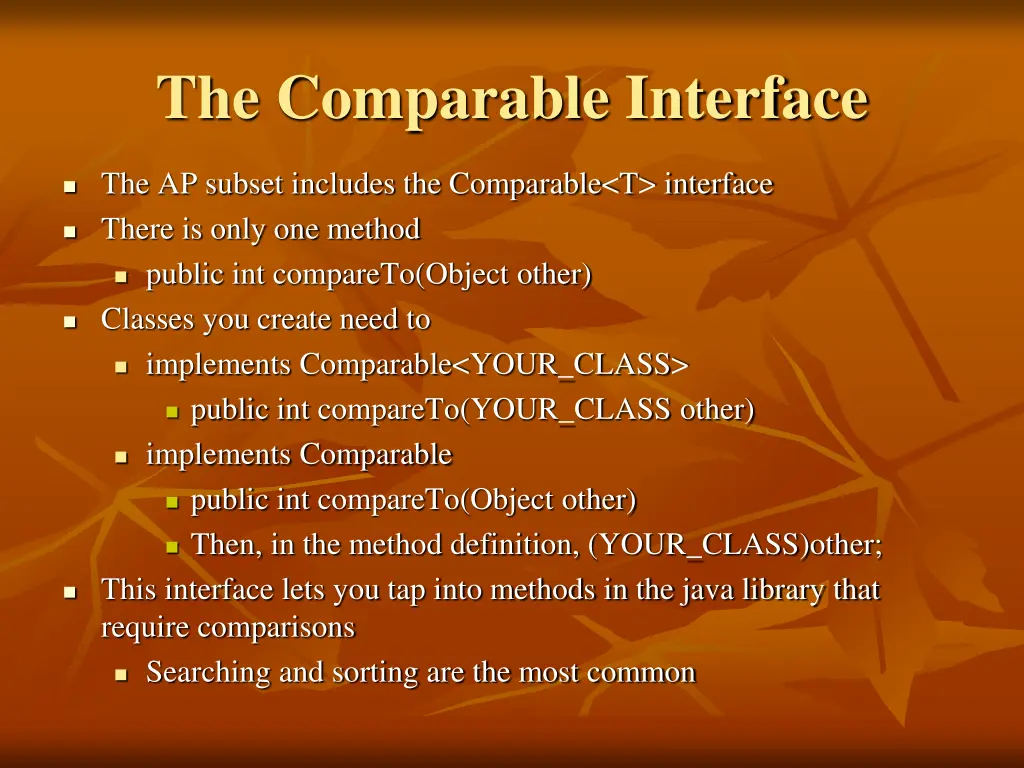 The Comparable Interface

- The AP subset includes the Comparable<T> interface
- There is only one method
  - public int compareTo(Object other)
- Classes you create need to
  - implements Comparable<YOUR_CLASS>
    - public int compareTo(YOUR_CLASS other)
  - implements Comparable
    - public int compareTo(Object other)
    - Then, in the method definition, (YOUR_CLASS)other;
- This interface lets you tap into methods in the java library that require comparisons
  - Searching and sorting are the most common